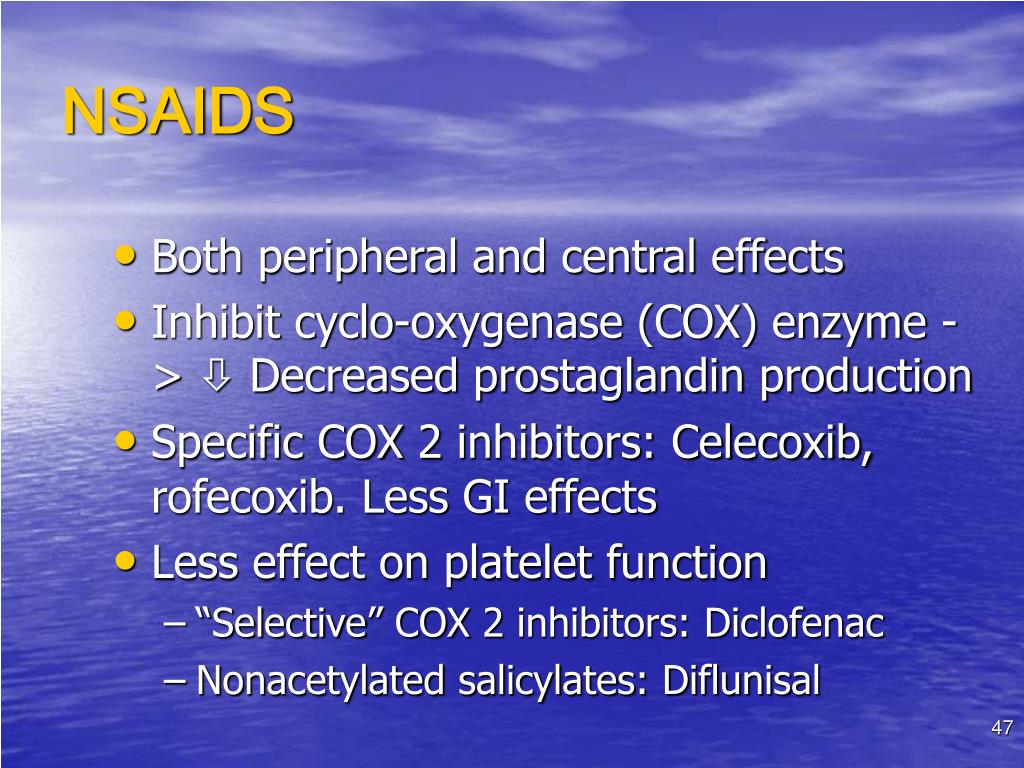 NSAIDS

• Both peripheral and central effects
• Inhibit cyclo-oxygenase (COX) enzyme -> ⇩ Decreased prostaglandin production
• Specific COX 2 inhibitors: Celecoxib, rofecoxib. Less GI effects
• Less effect on platelet function
– “Selective” COX 2 inhibitors: Diclofenac
– Nonacetylated salicylates: Diflunisal

47